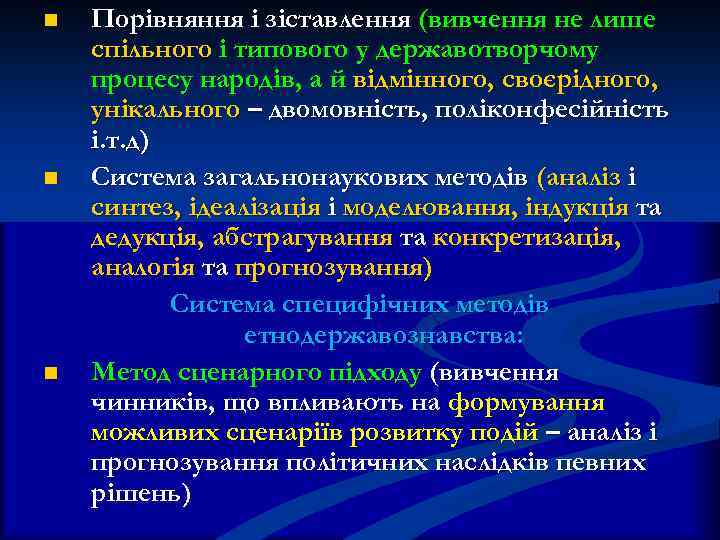 Порівняння і зіставлення (вивчення не лише спільного і типового у державотворчому процесу народів, а й відмінного, своєрідного, унікального – двомовність, поліконфесійність і.т.д)

Система загальнонаукових методів (аналіз і синтез, ідеалізація і моделювання, індукція та дедукція, абстрагування та конкретизація, аналогія та прогнозування)

Система специфічних методів етнодержавознавства:

Метод сценарного підходу (вивчення чинників, що впливають на формування можливих сценаріїв розвитку подій – аналіз і прогнозування політичних наслідків певних рішень)